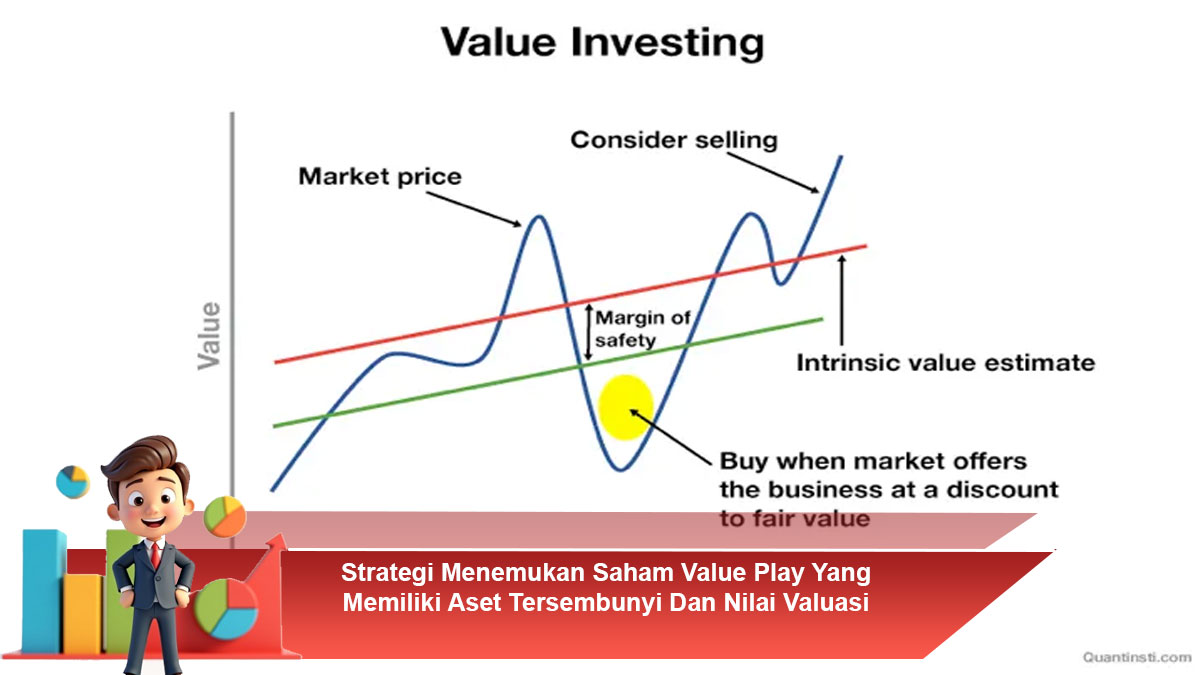 Value Investing

Value

Market price

Consider selling

Margin of safety

Intrinsic value estimate

Buy when market offers the business at a discount to fair value

Strategi Menemukan Saham Value Play Yang Memiliki Aset Tersembunyi Dan Nilai Valuasi

Quantinsti.com